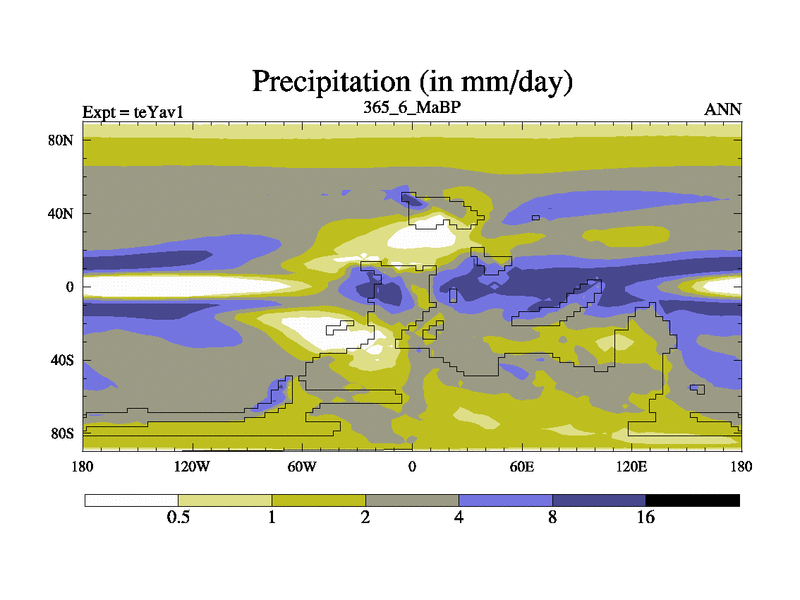 Precipitation (in mm/day)

Expt = teYav1

365_6_MaBP

ANN

80N
40N
0
40S
80S

180
120W
60W
0
60E
120E
180

0.5
1
2
4
8
16